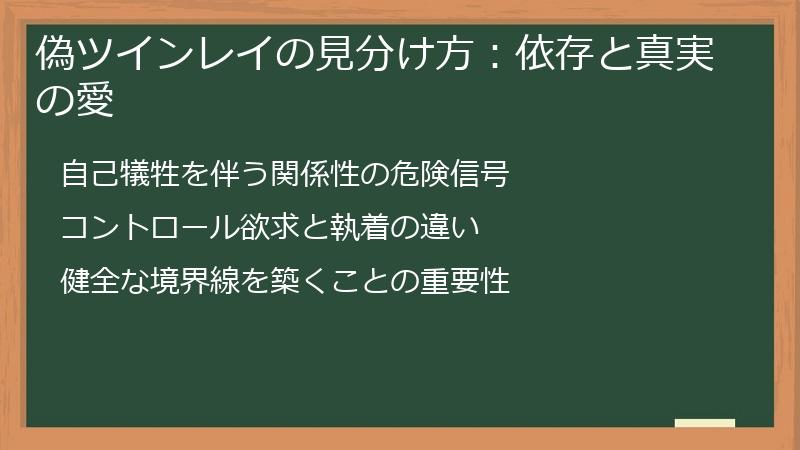 偽ツインレイの見分け方：依存と真実の愛

自己犠牲を伴う関係性の危険信号

コントロール欲求と執着の違い

健全な境界線を築くことの重要性